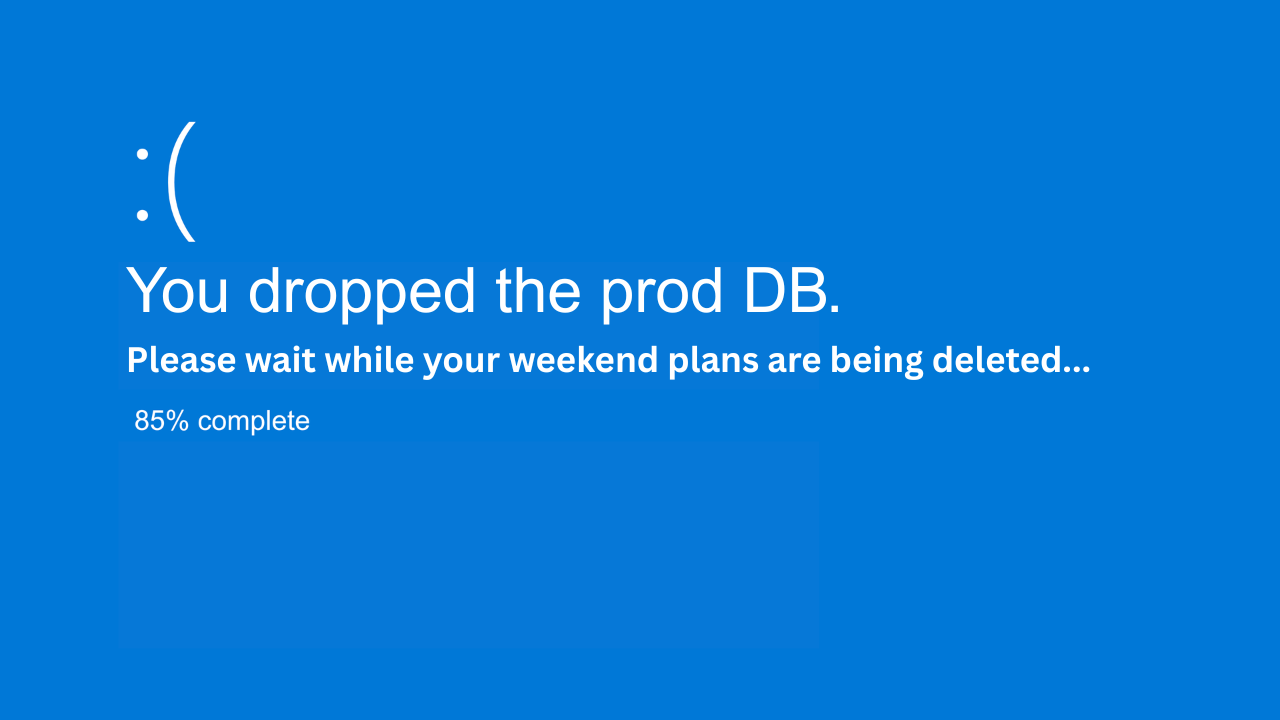 :(

You dropped the prod DB.

Please wait while your weekend plans are being deleted...

85% complete